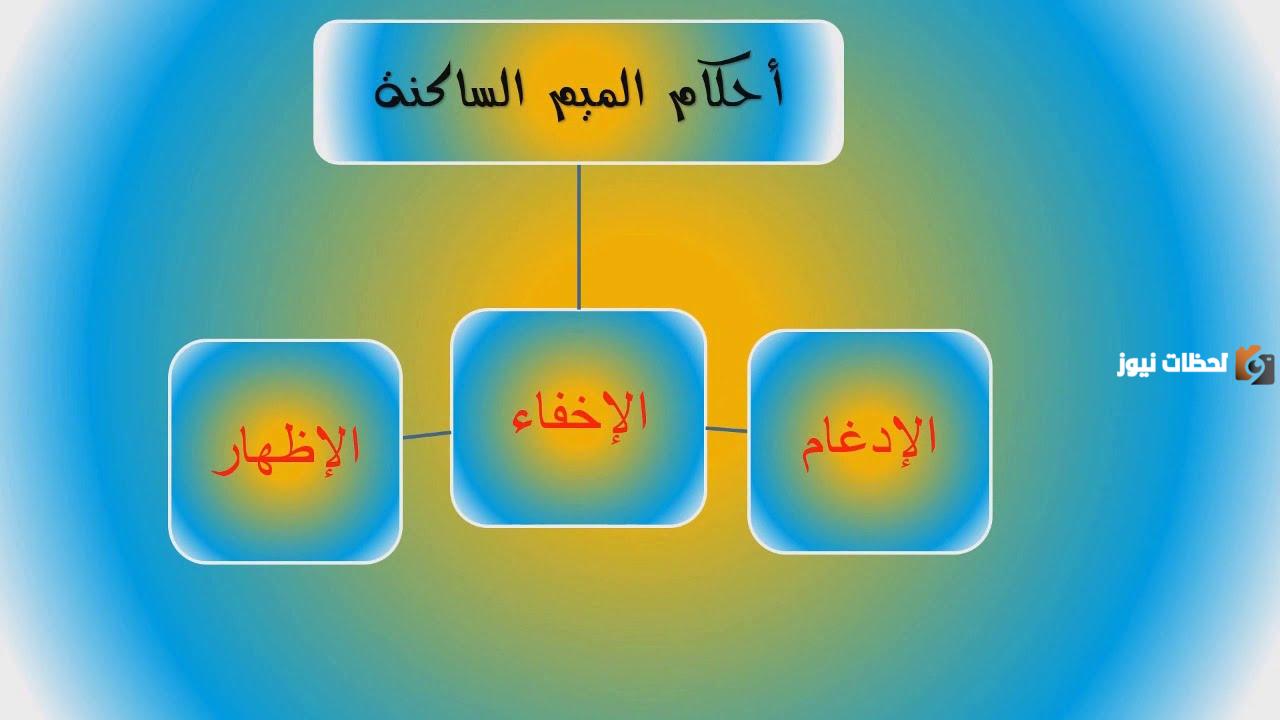 أحكام الميم الساكنة

الإدغام

الإخفاء

الإظهار

لحظات نيوز